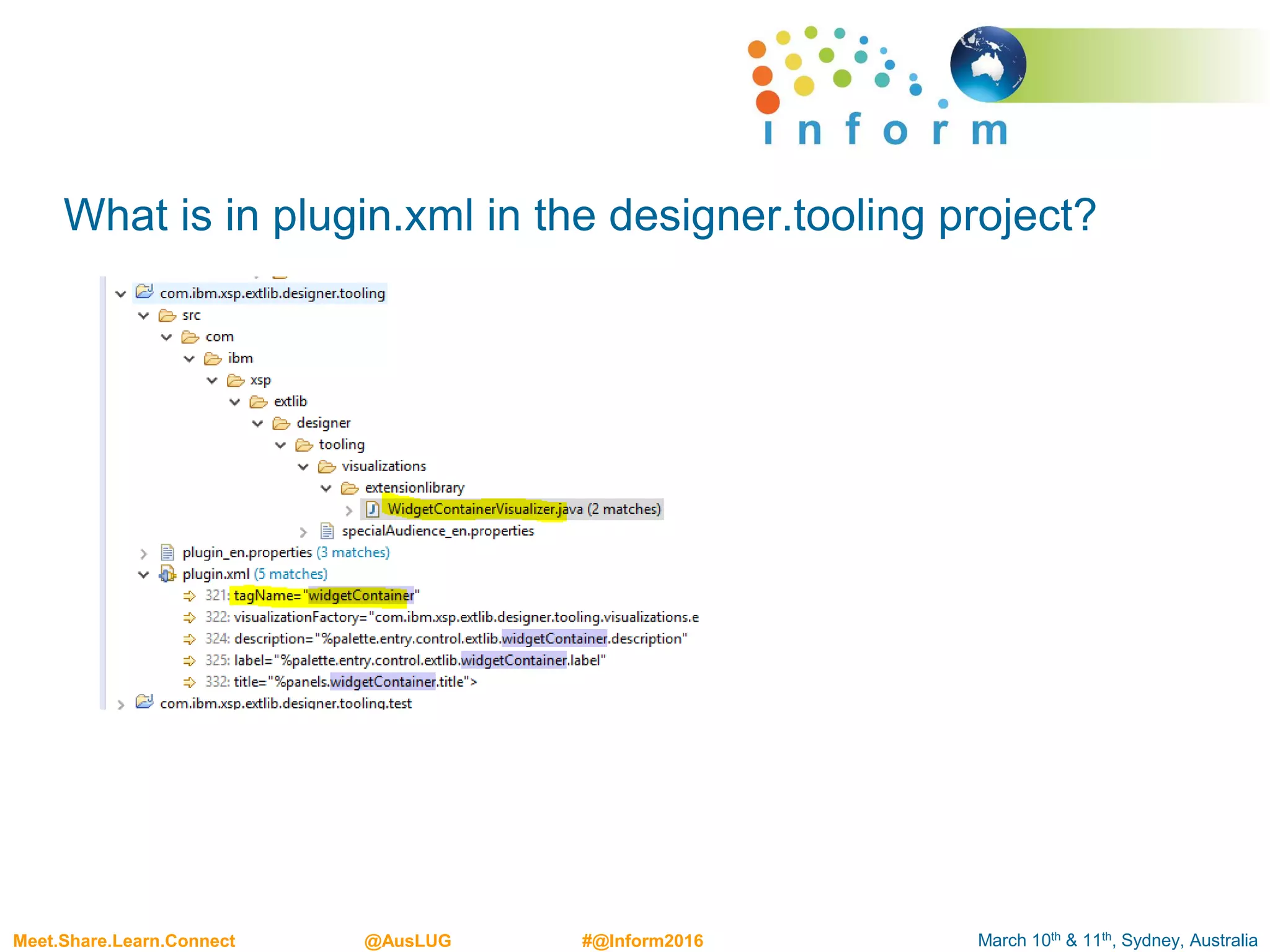 inform

What is in plugin.xml in the designer.tooling project?

com.ibm.xsp.extlib.designer.tooling
src
com
ibm
xsp
extlib
designer
tooling
visualizations
extensionlibrary
WidgetContainerVisualizer.java (2 matches)
specialAudience_en.properties
plugin_en.properties (3 matches)
plugin.xml (5 matches)
321: tagName="widgetContainer"
322: visualizationFactory="com.ibm.xsp.extlib.designer.tooling.visualizations.e
324: description="%palette.entry.control.extlib.widgetContainer.description"
325: label="%palette.entry.control.extlib.widgetContainer.label"
332: title="%panels.widgetContainer.title">
com.ibm.xsp.extlib.designer.tooling.test

Meet.Share.Learn.Connect @AusLUG #@Inform2016 March 10$^{th}$ & 11$^{th}$, Sydney, Australia